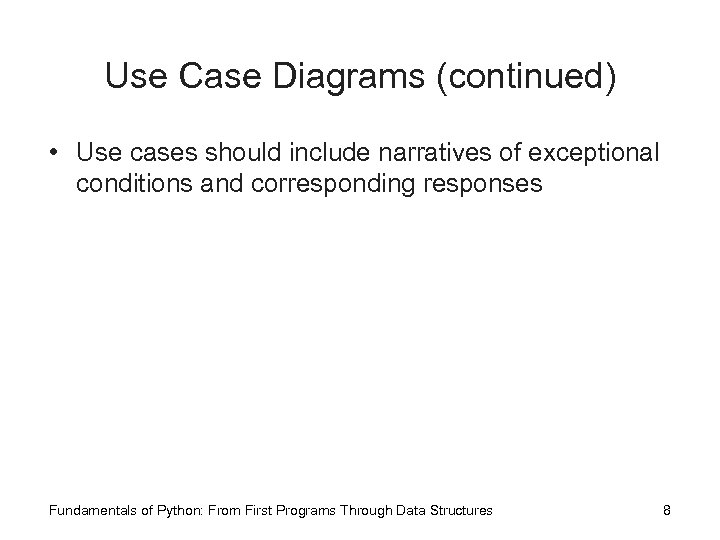 Use Case Diagrams (continued)

• Use cases should include narratives of exceptional conditions and corresponding responses

Fundamentals of Python: From First Programs Through Data Structures

8